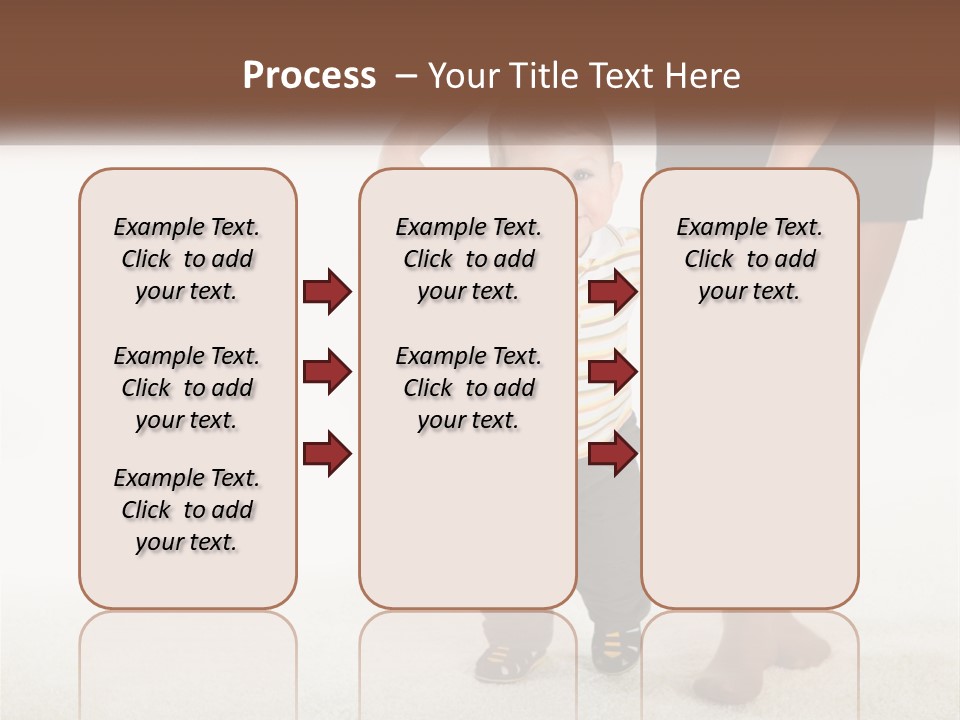 Process – Your Title Text Here

Example Text. Click to add your text.

Example Text. Click to add your text.

Example Text. Click to add your text.

Example Text. Click to add your text.

Example Text. Click to add your text.

Example Text. Click to add your text.